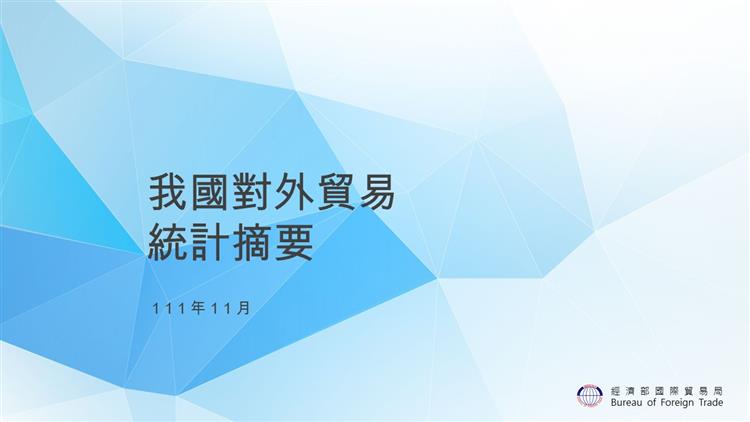 我國對外貿易
統計摘要

111年11月

經濟部國際貿易局
Bureau of Foreign Trade